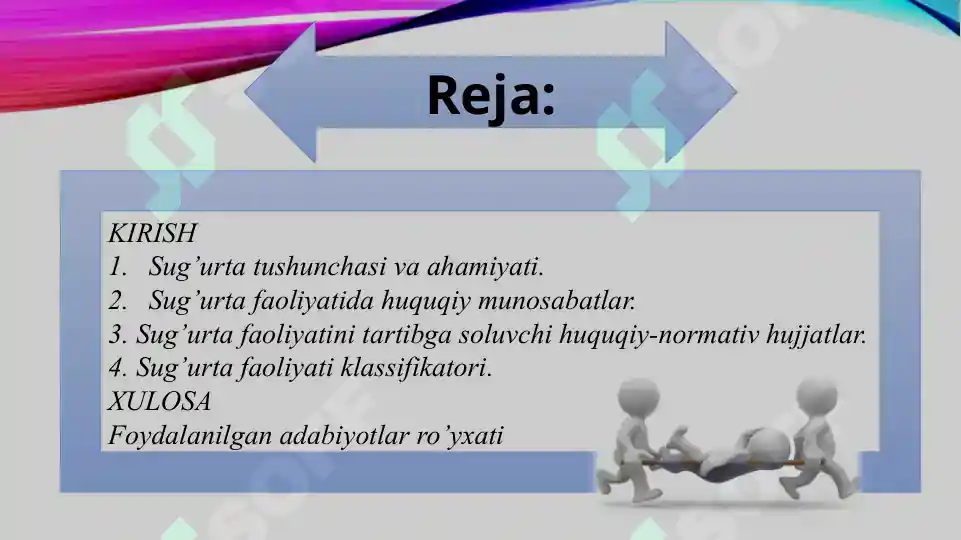 Reja:

KIRISH
1. Sug’urta tushunchasi va ahamiyati.
2. Sug’urta faoliyatida huquqiy munosabatlar.
3. Sug’urta faoliyatini tartibga soluvchi huquqiy-normativ hujjatlar.
4. Sug’urta faoliyati klassifikatori.
XULOSA
Foydalanilgan adabiyotlar ro’yxati